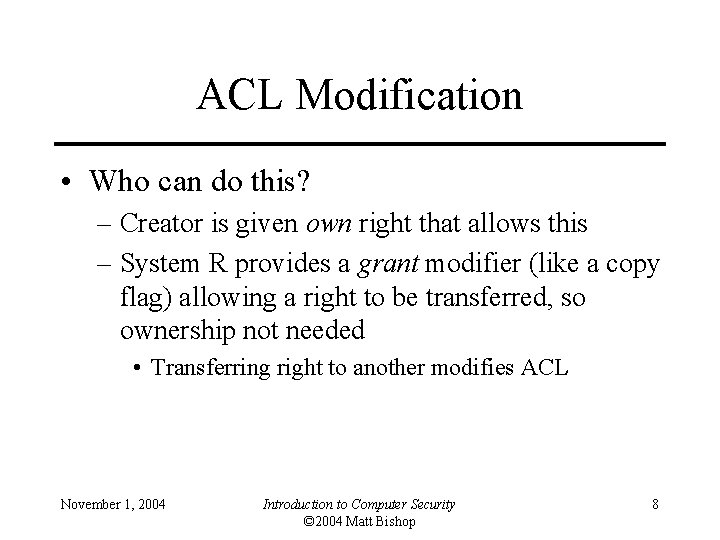 ACL Modification

• Who can do this?
– Creator is given own right that allows this
– System R provides a grant modifier (like a copy flag) allowing a right to be transferred, so ownership not needed
• Transferring right to another modifies ACL

November 1, 2004

Introduction to Computer Security
©2004 Matt Bishop

8